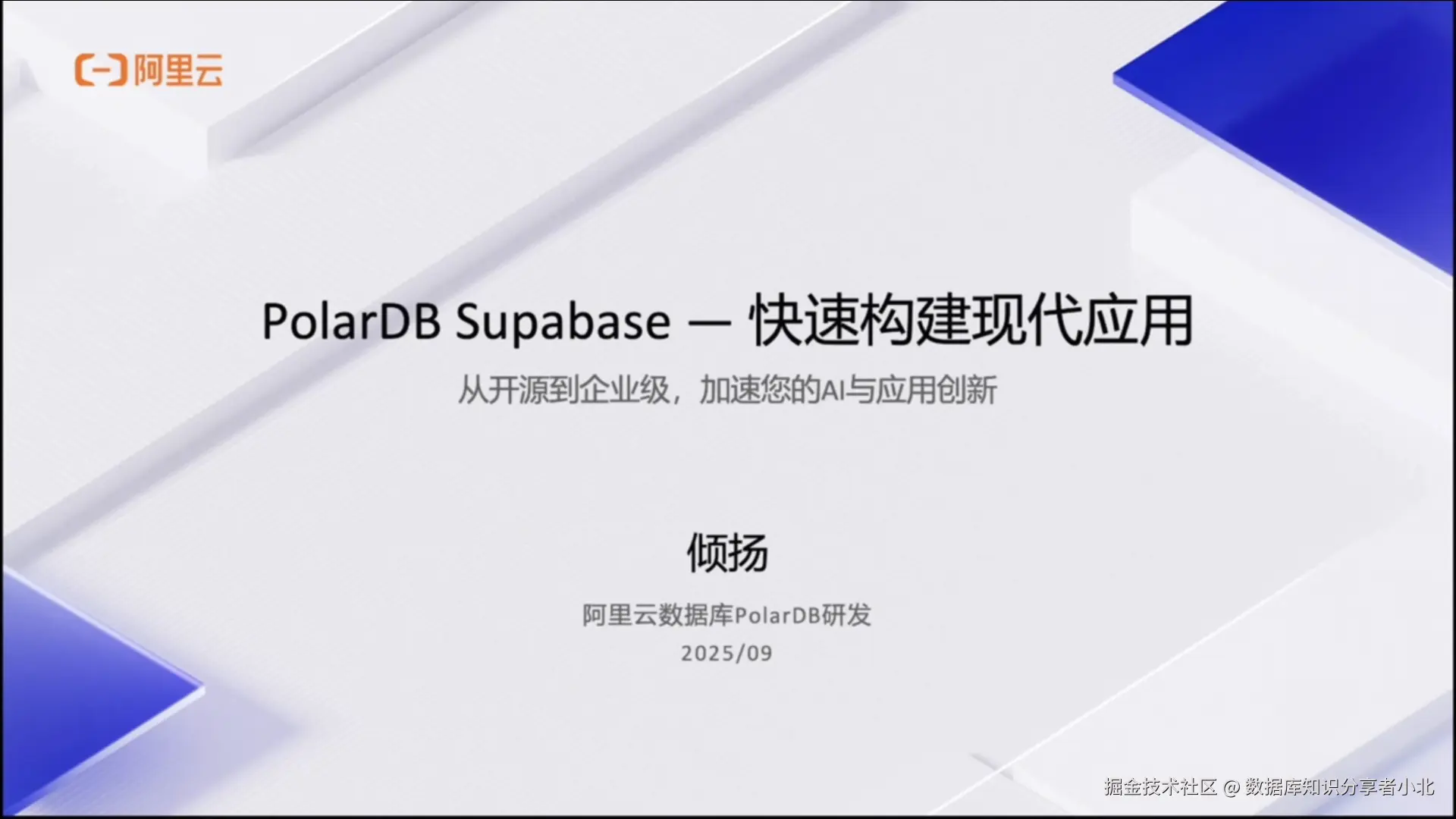 阿里云

PolarDB Supabase — 快速构建现代应用

从开源到企业级，加速您的AI与应用创新

倾扬

阿里云数据库PolarDB研发
2025/09

掘金技术社区 @ 数据库知识分享者小北